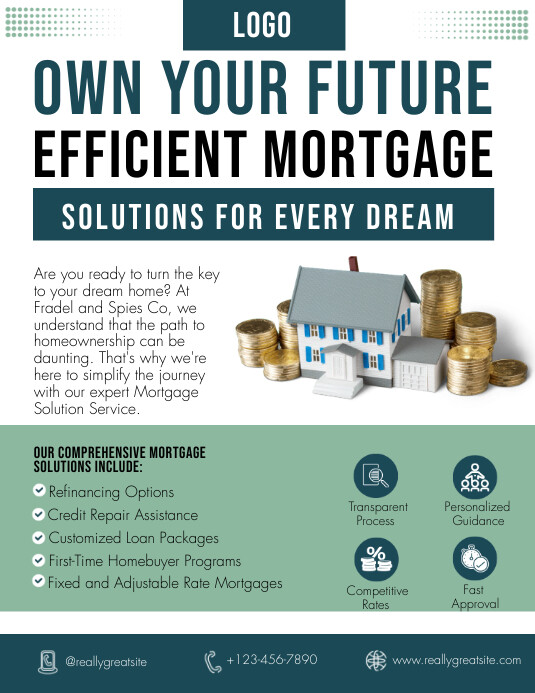 LOGO

OWN YOUR FUTURE
EFFICIENT MORTGAGE

SOLUTIONS FOR EVERY DREAM

Are you ready to turn the key to your dream home? At Fradel and Spies Co, we understand that the path to homeownership can be daunting. That's why we're here to simplify the journey with our expert Mortgage Solution Service.

OUR COMPREHENSIVE MORTGAGE SOLUTIONS INCLUDE:

Refinancing Options
Credit Repair Assistance
Customized Loan Packages
First-Time Homebuyer Programs
Fixed and Adjustable Rate Mortgages

Transparent Process

Personalized Guidance

Competitive Rates

Fast Approval

@reallygreatsite

+123-456-7890

www.reallygreatsite.com